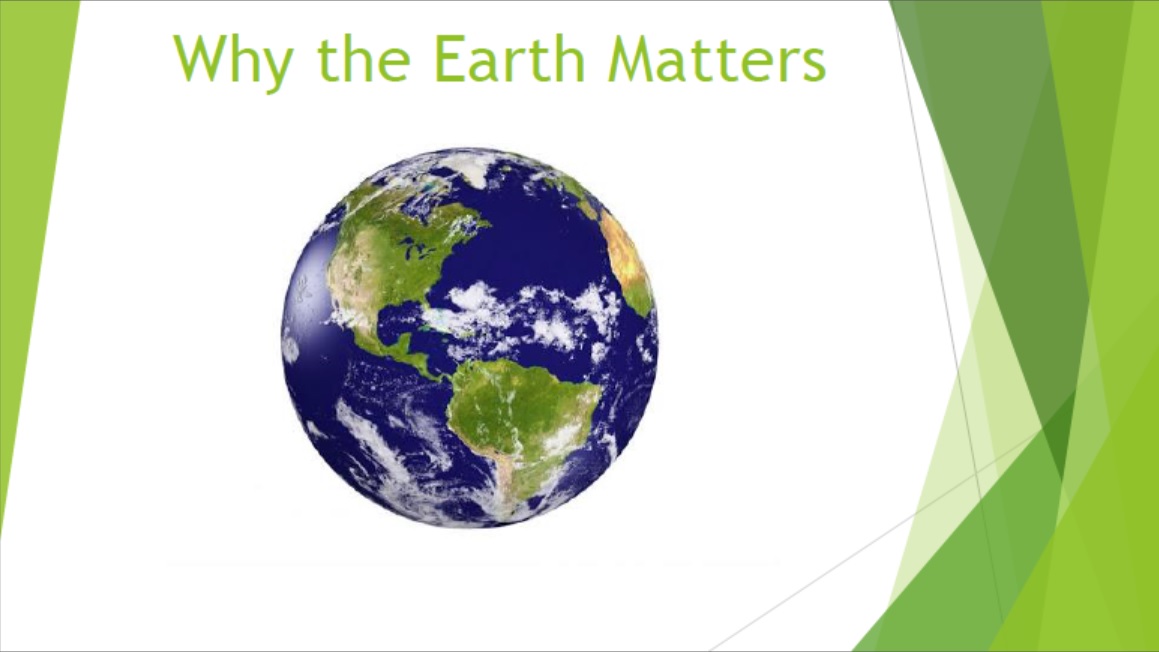 Why the Earth Matters